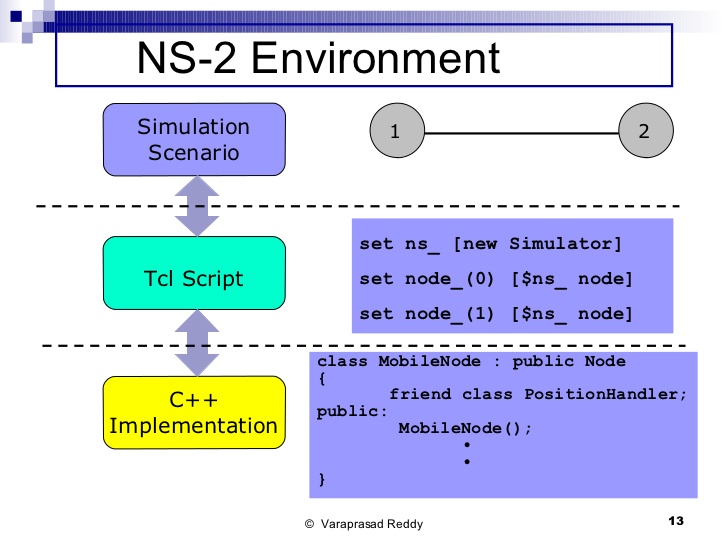 NS-2 Environment

Simulation Scenario

1

2

Tcl Script

set ns_ [new Simulator]

set node_(0) [$ns_ node]

set node_(1) [$ns_ node]

C++ Implementation

class MobileNode : public Node
{
friend class PositionHandler;
public:
MobileNode();
•
•
}

© Varaprasad Reddy

13